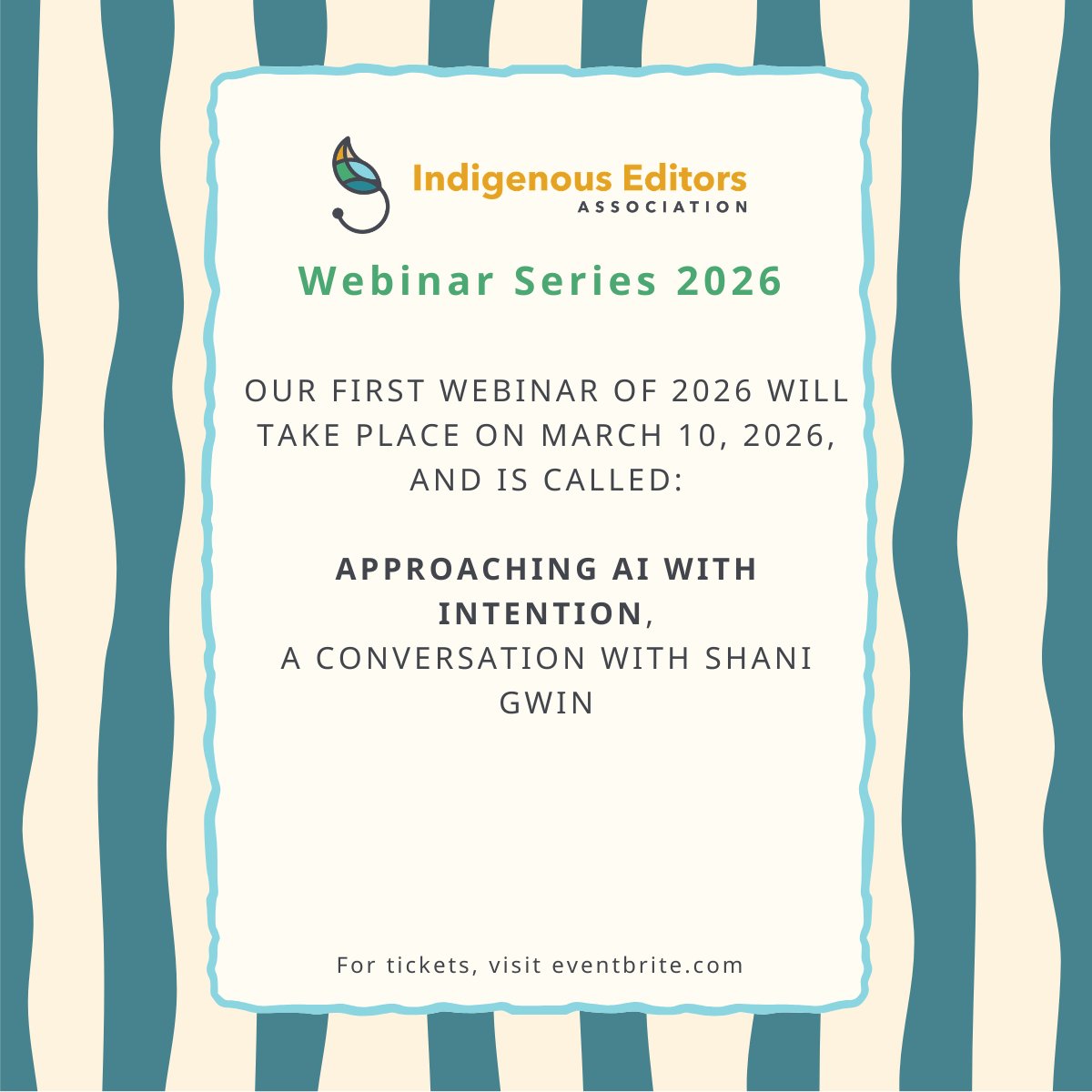 Indigenous Editors
ASSOCIATION

Webinar Series 2026

OUR FIRST WEBINAR OF 2026 WILL TAKE PLACE ON MARCH 10, 2026, AND IS CALLED:

APPROACHING AI WITH INTENTION,
A CONVERSATION WITH SHANI GWIN

For tickets, visit eventbrite.com